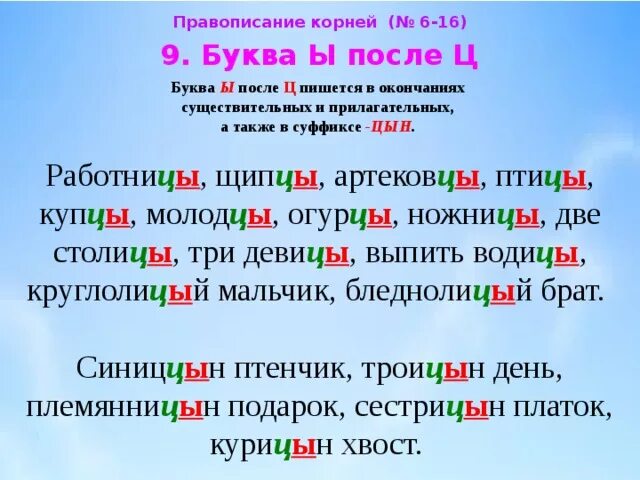 Правописание корней (№ 6-16)

9. Буква Ы после Ц

Буква Ы после Ц пишется в окончаниях существительных и прилагательных, а также в суффиксе -ЦЫН.

Работницы, щипцы, артековцы, птицы, купцы, молодцы, огурцы, ножницы, две столицы, три девицы, выпить водицы, круглолицый мальчик, бледнолицый брат.

Синиццын птенчик, троицын день, племянницын подарок, сестрицын платок, курицын хвост.